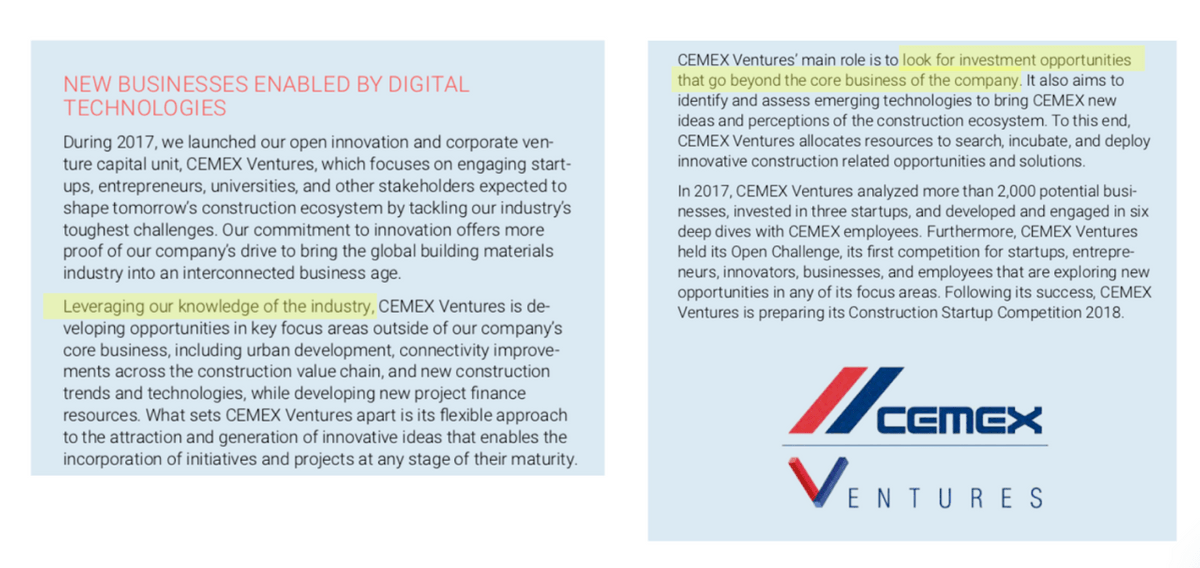 NEW BUSINESSES ENABLED BY DIGITAL TECHNOLOGIES

During 2017, we launched our open innovation and corporate venture capital unit, CEMEX Ventures, which focuses on engaging startups, entrepreneurs, universities, and other stakeholders expected to shape tomorrow's construction ecosystem by tackling our industry's toughest challenges. Our commitment to innovation offers more proof of our company's drive to bring the global building materials industry into an interconnected business age.

Leveraging our knowledge of the industry, CEMEX Ventures is developing opportunities in key focus areas outside of our company's core business, including urban development, connectivity improvements across the construction value chain, and new construction trends and technologies, while developing new project finance resources. What sets CEMEX Ventures apart is its flexible approach to the attraction and generation of innovative ideas that enables the incorporation of initiatives and projects at any stage of their maturity.

CEMEX Ventures' main role is to look for investment opportunities that go beyond the core business of the company. It also aims to identify and assess emerging technologies to bring CEMEX new ideas and perceptions of the construction ecosystem. To this end, CEMEX Ventures allocates resources to search, incubate, and deploy innovative construction related opportunities and solutions.

In 2017, CEMEX Ventures analyzed more than 2,000 potential businesses, invested in three startups, and developed and engaged in six deep dives with CEMEX employees. Furthermore, CEMEX Ventures held its Open Challenge, its first competition for startups, entrepreneurs, innovators, businesses, and employees that are exploring new opportunities in any of its focus areas. Following its success, CEMEX Ventures is preparing its Construction Startup Competition 2018.

CEMEX

VENTURES